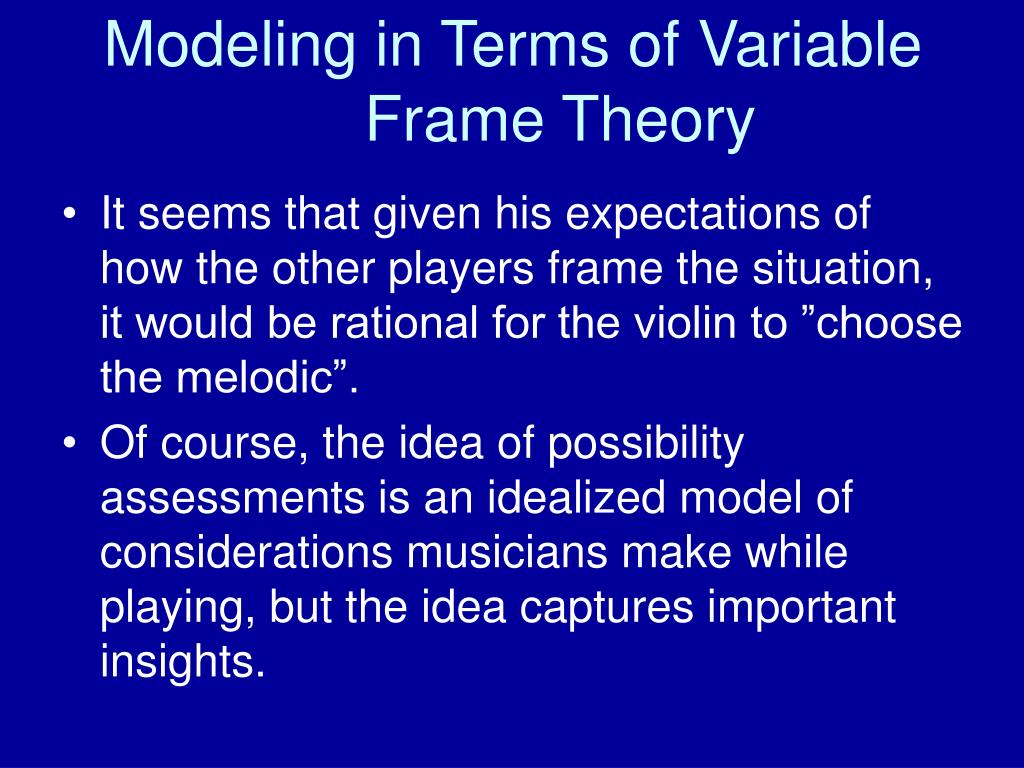 Modeling in Terms of Variable Frame Theory

• It seems that given his expectations of how the other players frame the situation, it would be rational for the violin to ”choose the melodic”.

• Of course, the idea of possibility assessments is an idealized model of considerations musicians make while playing, but the idea captures important insights.